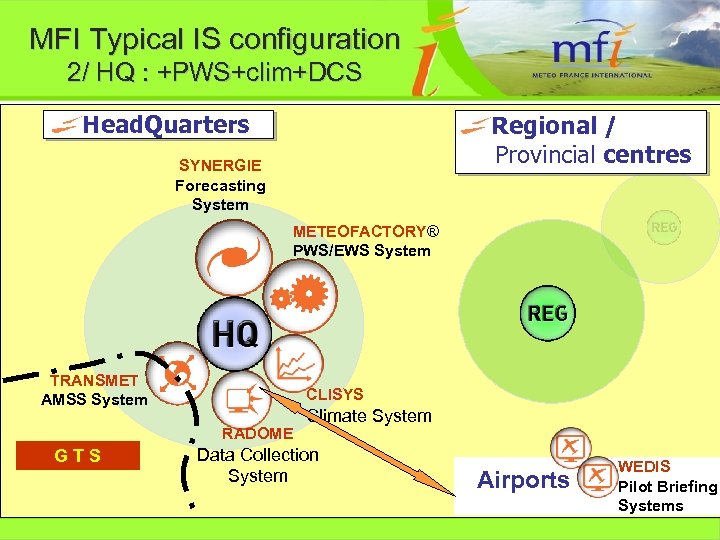 MFI Typical IS configuration
2/ HQ : +PWS+clim+DCS

mfi
METEO FRANCE INTERNATIONAL

HeadQuarters

Regional / Provincial centres

SYNERGIE
Forecasting System

METEOFACTORY®
PWS/EWS System

HQ

TRANSMET
AMSS System

CLISYS
Climate System

RADOME
Data Collection System

G T S

REG

REG

Airports

WEDIS
Pilot Briefing Systems